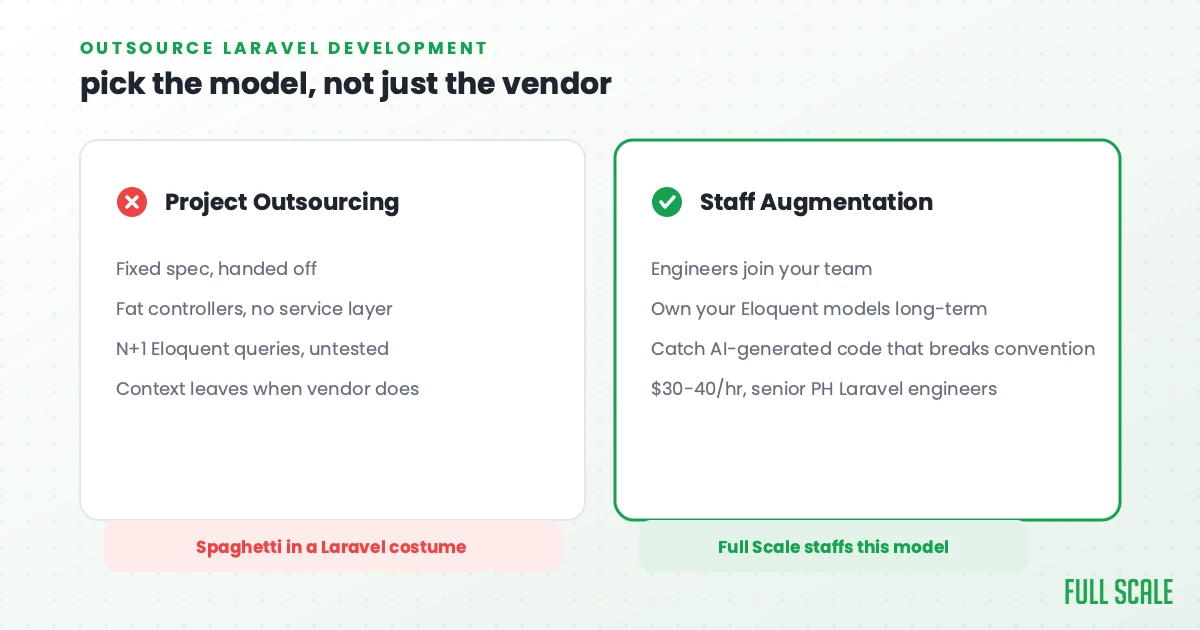 OUTSOURCE LARAVEL DEVELOPMENT
pick the model, not just the vendor

Project Outsourcing

Fixed spec, handed off

Fat controllers, no service layer

N+1 Eloquent queries, untested

Context leaves when vendor does

Spaghetti in a Laravel costume

Staff Augmentation

Engineers join your team

Own your Eloquent models long-term

Catch AI-generated code that breaks convention

$30-40/hr, senior PH Laravel engineers

Full Scale staffs this model

FULL SCALE